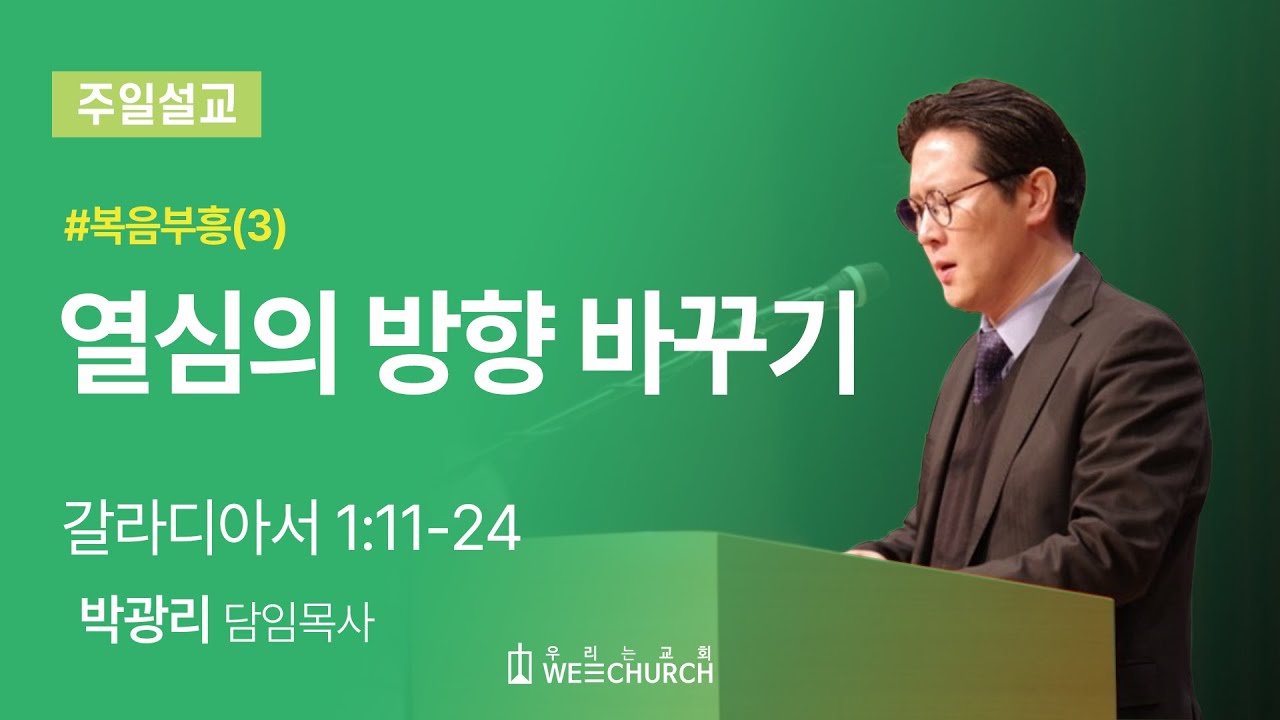 주일설교

#복음부흥(3)

열심의 방향 바꾸기

갈라디아서 1:11-24

박광리 담임목사

우리는교회
WE CHURCH